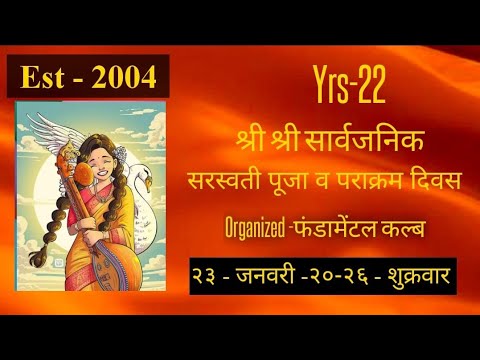 Est - 2004

Yrs-22

श्री श्री सार्वजनिक

सरस्वती पूजा व पराक्रम दिवस

Organized -फंडामेंटल कल्ब

२३ - जनवरी -२०-२६ - शुक्रवार